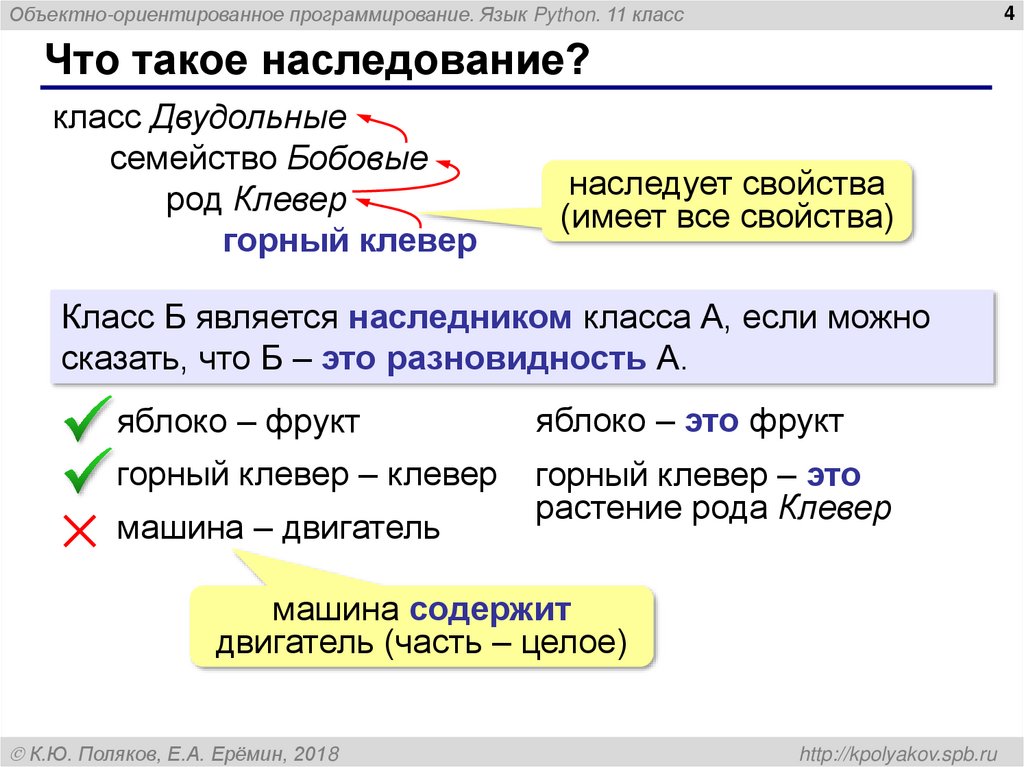 Объектно-ориентированное программирование. Язык Python. 11 класс

4

Что такое наследование?

класс Двудольные
семейство Бобовые
род Клевер
горный клевер

наследует свойства (имеет все свойства)

Класс Б является наследником класса А, если можно сказать, что Б – это разновидность А.

яблоко – фрукт

горный клевер – клевер

машина – двигатель

яблоко – это фрукт

горный клевер – это растение рода Клевер

машина содержит двигатель (часть – целое)

© К.Ю. Поляков, Е.А. Ерёмин, 2018

http://kpolyakov.spb.ru